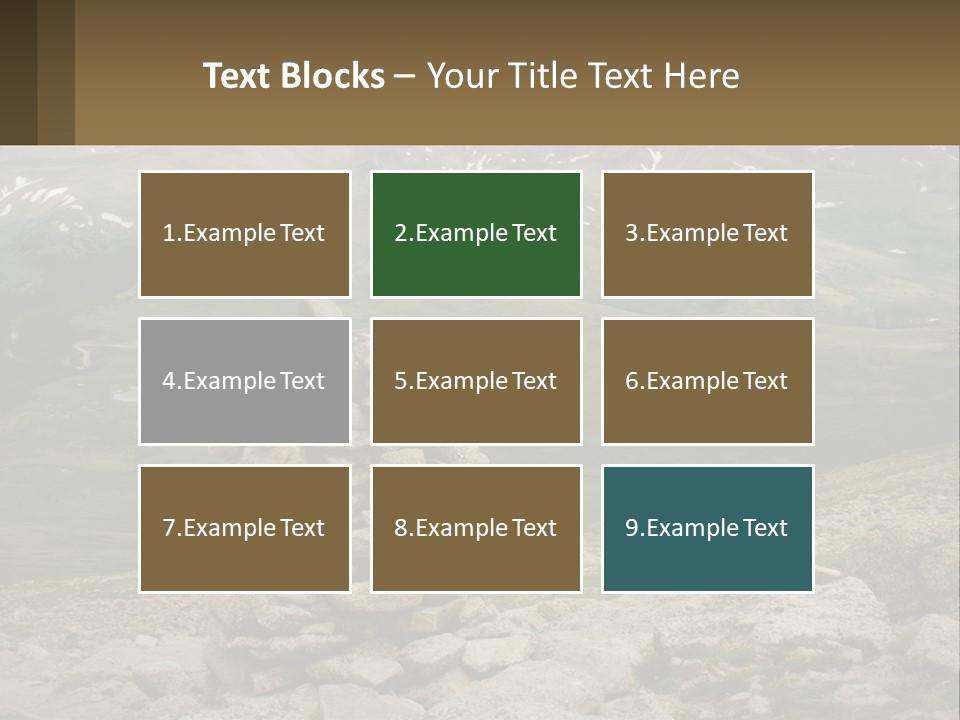 Text Blocks – Your Title Text Here

1.Example Text

2.Example Text

3.Example Text

4.Example Text

5.Example Text

6.Example Text

7.Example Text

8.Example Text

9.Example Text